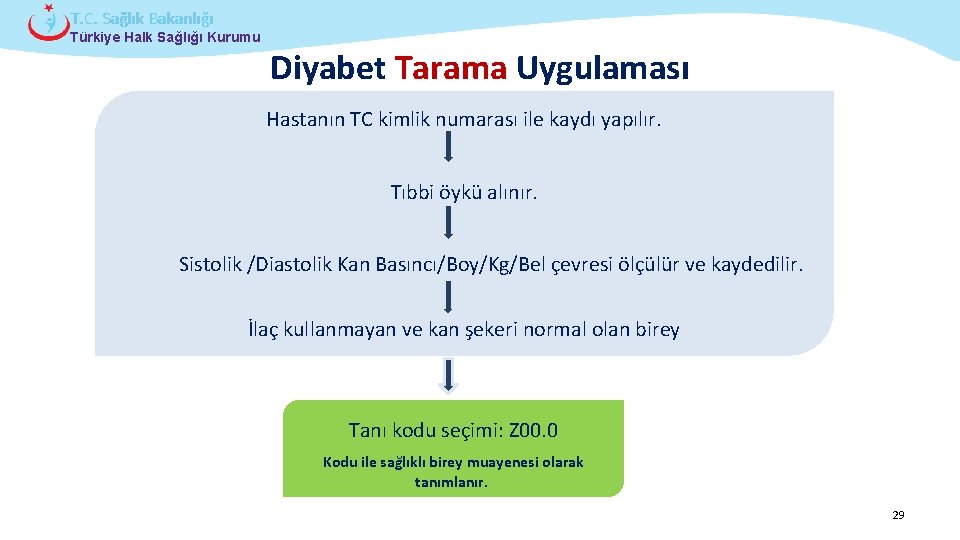 T.C. Sağlık Bakanlığı
Türkiye Halk Sağlığı Kurumu

Diyabet Tarama Uygulaması

Hastanın TC kimlik numarası ile kaydı yapılır.

Tıbbi öykü alınır.

Sistolik /Diastolik Kan Basıncı/Boy/Kg/Bel çevresi ölçülür ve kaydedilir.

İlaç kullanmayan ve kan şekeri normal olan birey

Tanı kodu seçimi: Z00.0

Kodu ile sağlıklı birey muayenesi olarak tanımlanır.

29